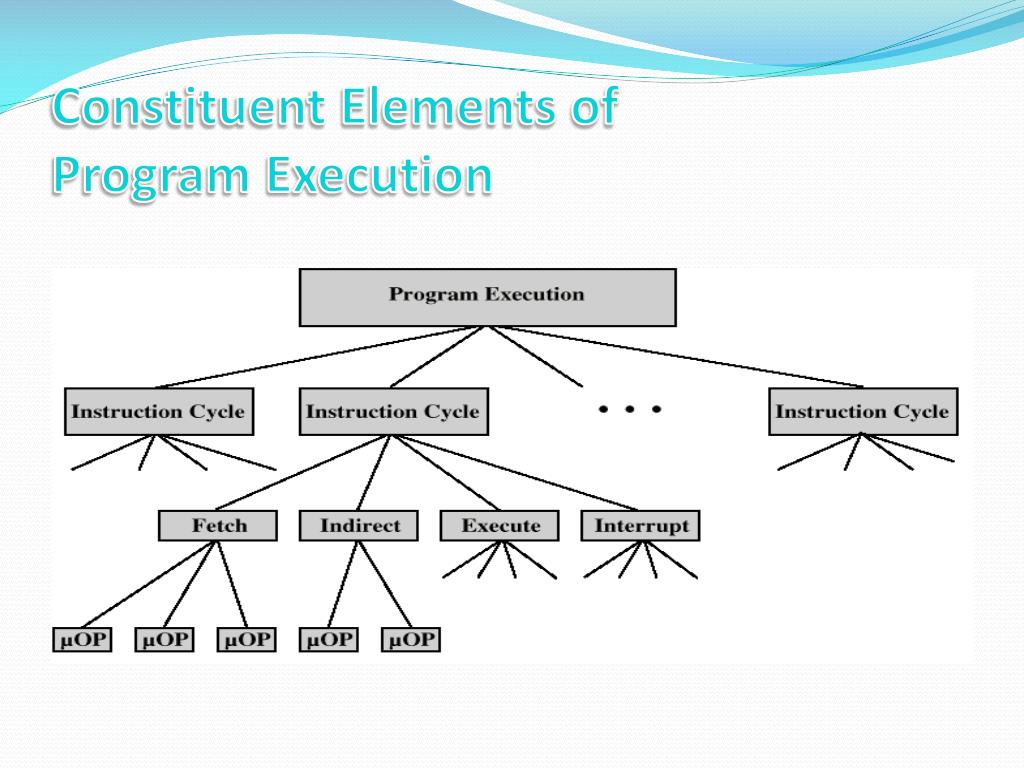 Constituent Elements of Program Execution

Program Execution

Instruction Cycle

Instruction Cycle

• • •

Instruction Cycle

Fetch

Indirect

Execute

Interrupt

μOP

μOP

μOP

μOP

μOP